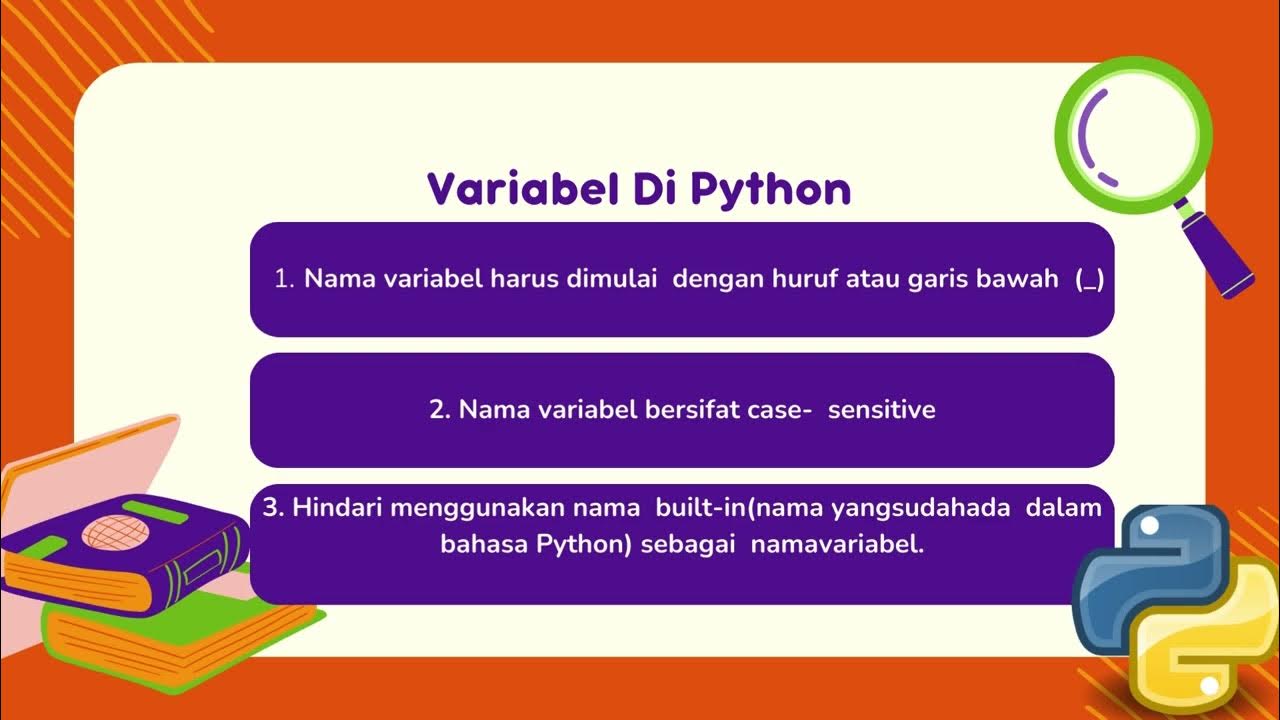 Variabel Di Python

1. Nama variabel harus dimulai dengan huruf atau garis bawah (_)

2. Nama variabel bersifat case- sensitive

3. Hindari menggunakan nama built-in(nama yangsudahada dalam bahasa Python) sebagai namavariabel.